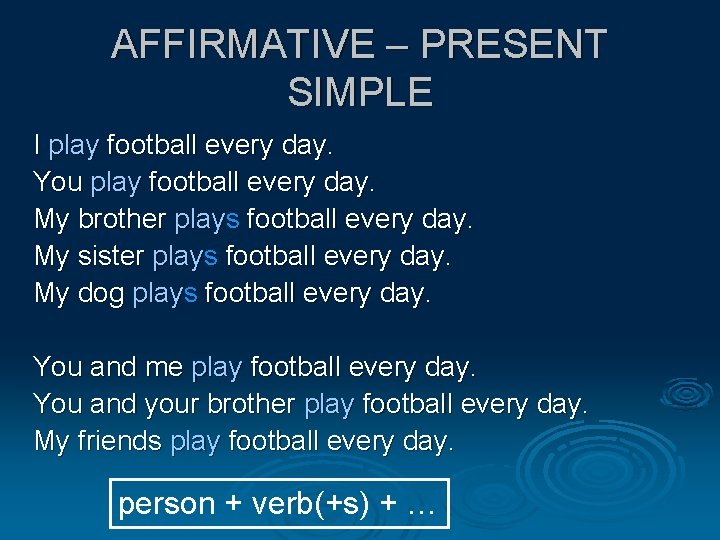 AFFIRMATIVE – PRESENT SIMPLE

I play football every day.
You play football every day.
My brother plays football every day.
My sister plays football every day.
My dog plays football every day.

You and me play football every day.
You and your brother play football every day.
My friends play football every day.

person + verb(+s) + …